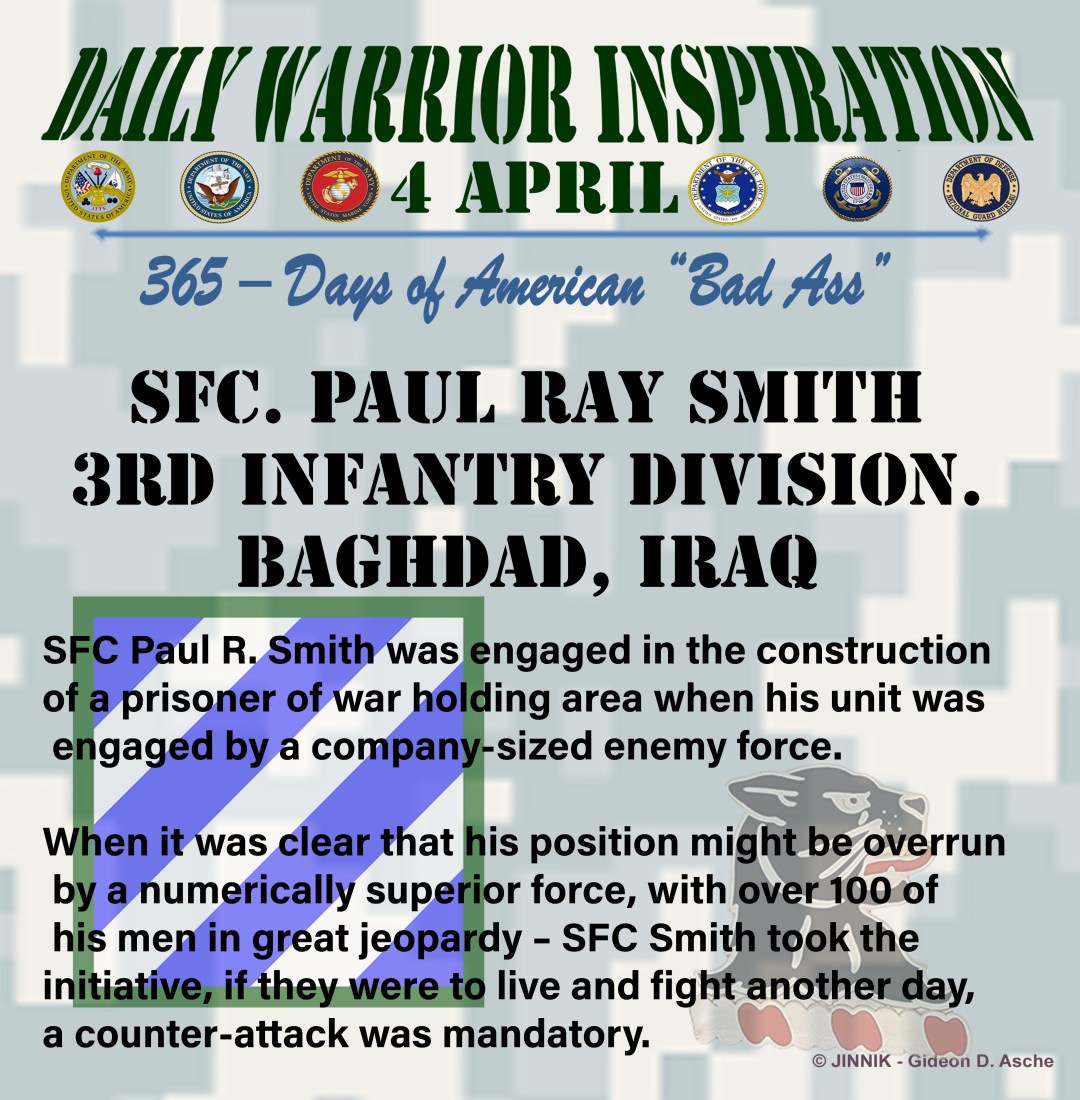 DAILY WARRIOR INSPIRATION

4 APRIL

365 – Days of American "Bad Ass"

SFC. PAUL RAY SMITH
3RD INFANTRY DIVISION.
BAGHDAD, IRAQ

SFC Paul R. Smith was engaged in the construction of a prisoner of war holding area when his unit was engaged by a company-sized enemy force.

When it was clear that his position might be overrun by a numerically superior force, with over 100 of his men in great jeopardy – SFC Smith took the initiative, if they were to live and fight another day, a counter-attack was mandatory.

© JINNIK - Gideon D. Asche